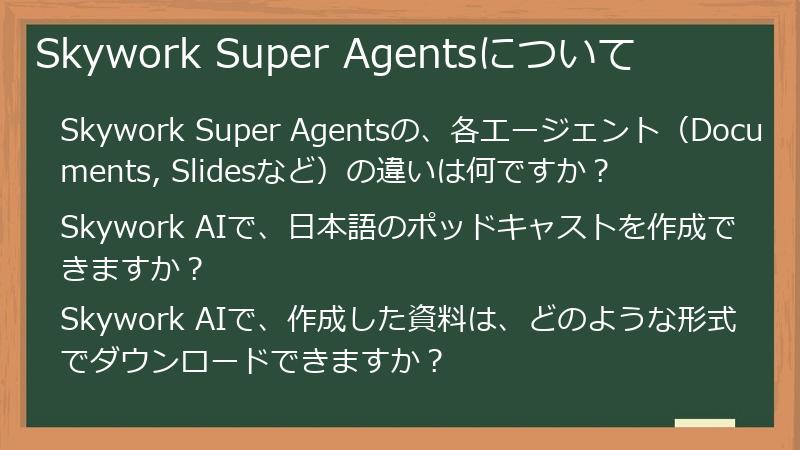 Skywork Super Agentsについて

Skywork Super Agentsの、各エージェント（Documents, Slidesなど）の違いは何ですか？

Skywork AIで、日本語のポッドキャストを作成できますか？

Skywork AIで、作成した資料は、どのような形式でダウンロードできますか？